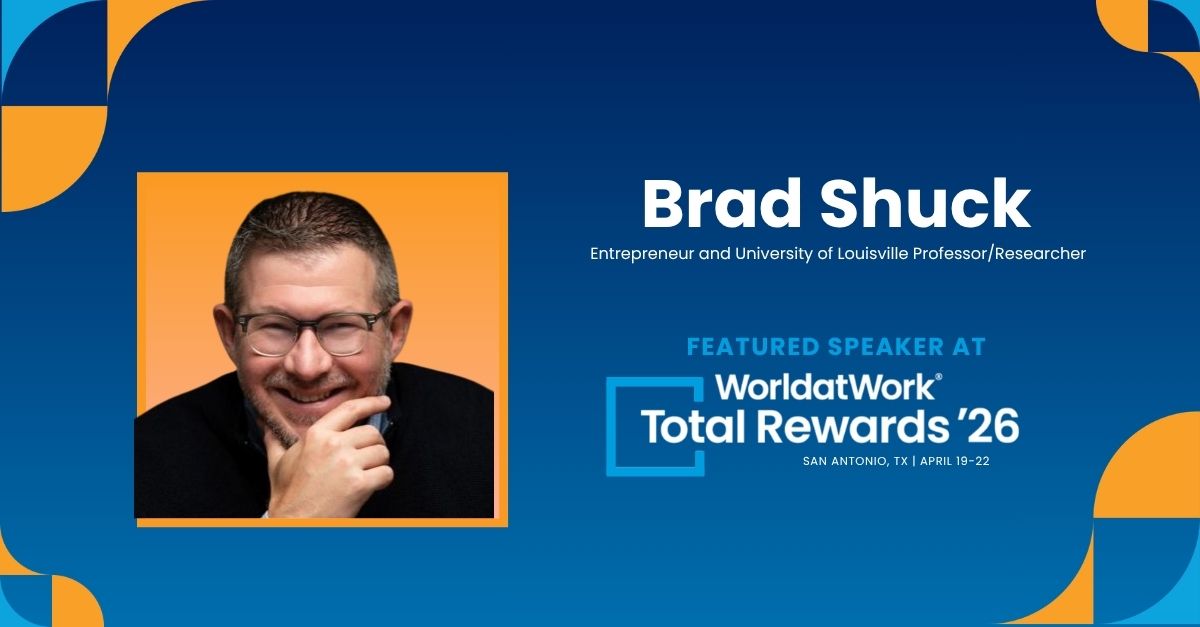 Brad Shuck

Entrepreneur and University of Louisville Professor/Researcher

FEATURED SPEAKER AT

WorldatWork®
Total Rewards '26
SAN ANTONIO, TX | APRIL 19-22